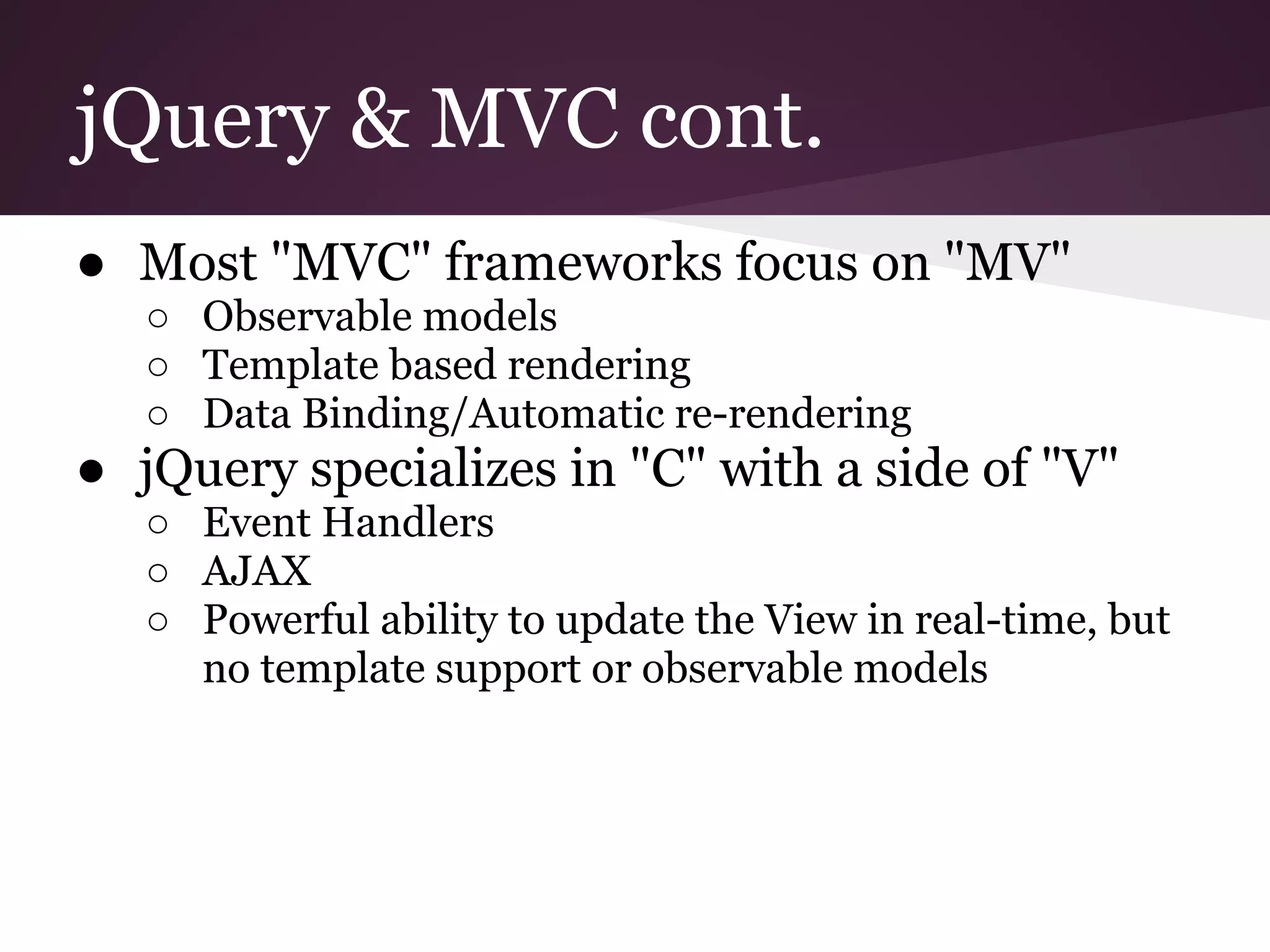 jQuery & MVC cont.

● Most "MVC" frameworks focus on "MV"
○ Observable models
○ Template based rendering
○ Data Binding/Automatic re-rendering
● jQuery specializes in "C" with a side of "V"
○ Event Handlers
○ AJAX
○ Powerful ability to update the View in real-time, but no template support or observable models